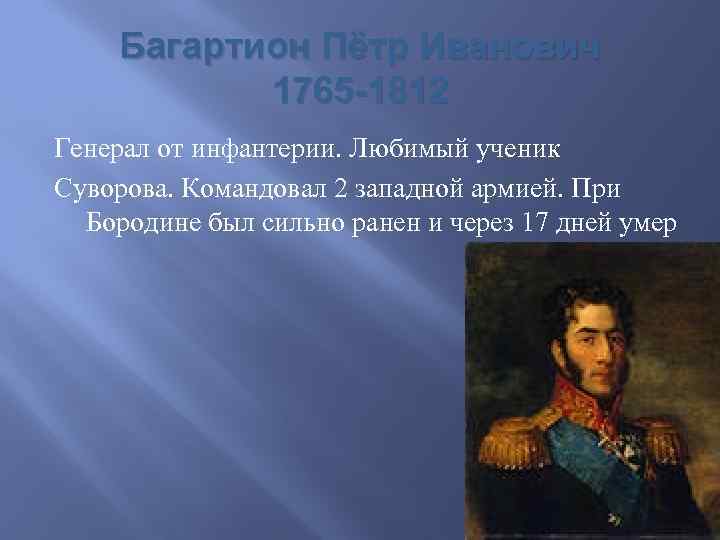 Багартион Пётр Иванович
1765-1812

Генерал от инфантерии. Любимый ученик

Суворова. Командовал 2 западной армией. При Бородине был сильно ранен и через 17 дней умер